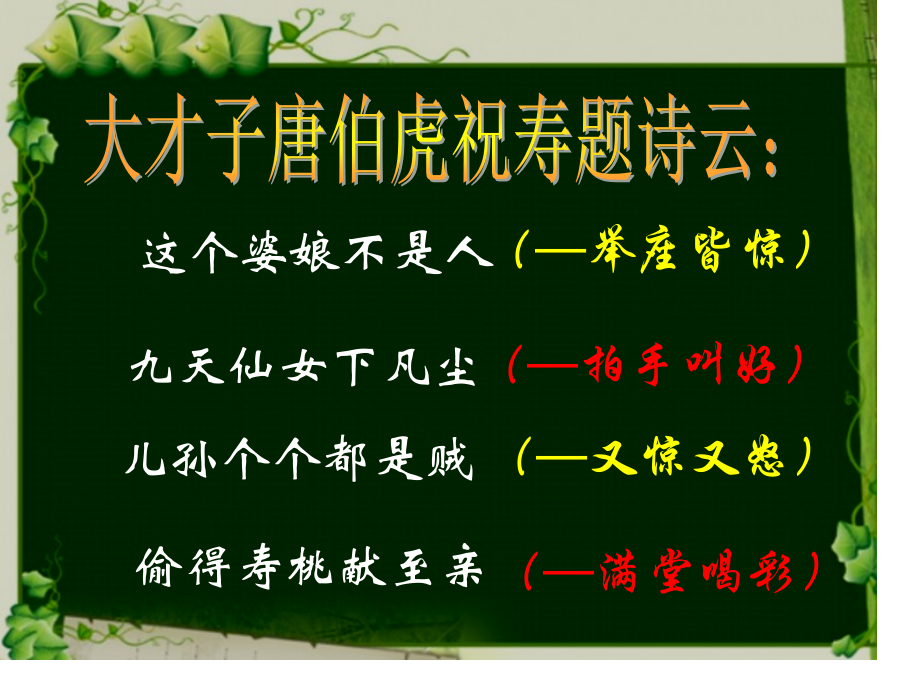 大才子唐伯虎祝寿题诗云:

这个婆娘不是人（—举座皆惊）

九天仙女下凡尘（—拍手叫好）

儿孙个个都是贼（—又惊又怒）

偷得寿桃献至亲（—满堂喝彩）